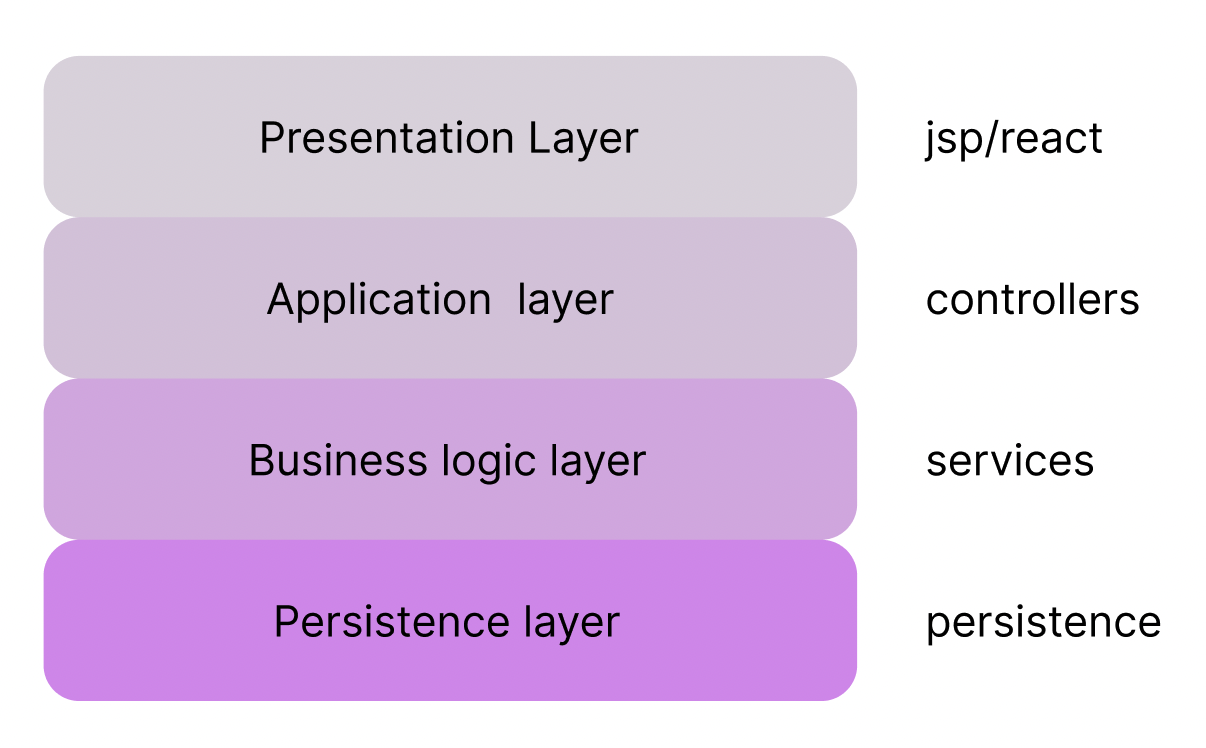 Presentation Layer jsp/react

Application layer controllers

Business logic layer services

Persistence layer persistence